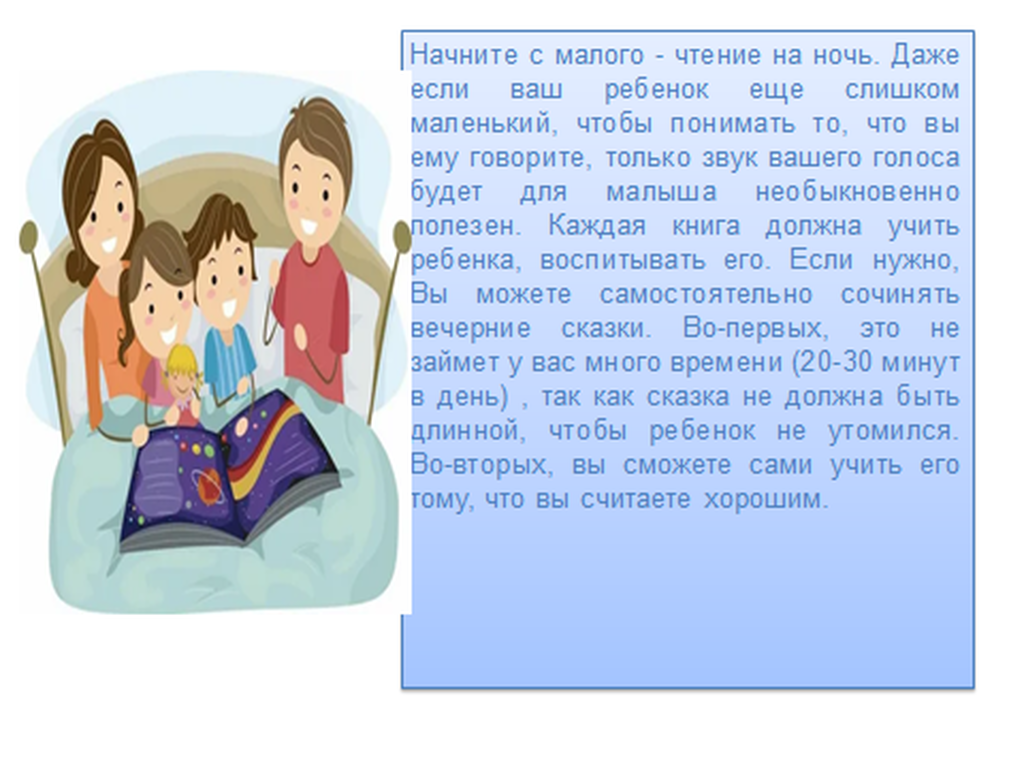 Начните с малого - чтение на ночь. Даже если ваш ребенок еще слишком маленький, чтобы понимать то, что вы ему говорите, только звук вашего голоса будет для малыша необыкновенно полезен. Каждая книга должна учить ребенка, воспитывать его. Если нужно, Вы можете самостоятельно сочинять вечерние сказки. Во-первых, это не займет у вас много времени (20-30 минут в день) , так как сказка не должна быть длинной, чтобы ребенок не утомился. Во-вторых, вы сможете сами учить его тому, что вы считаете хорошим.